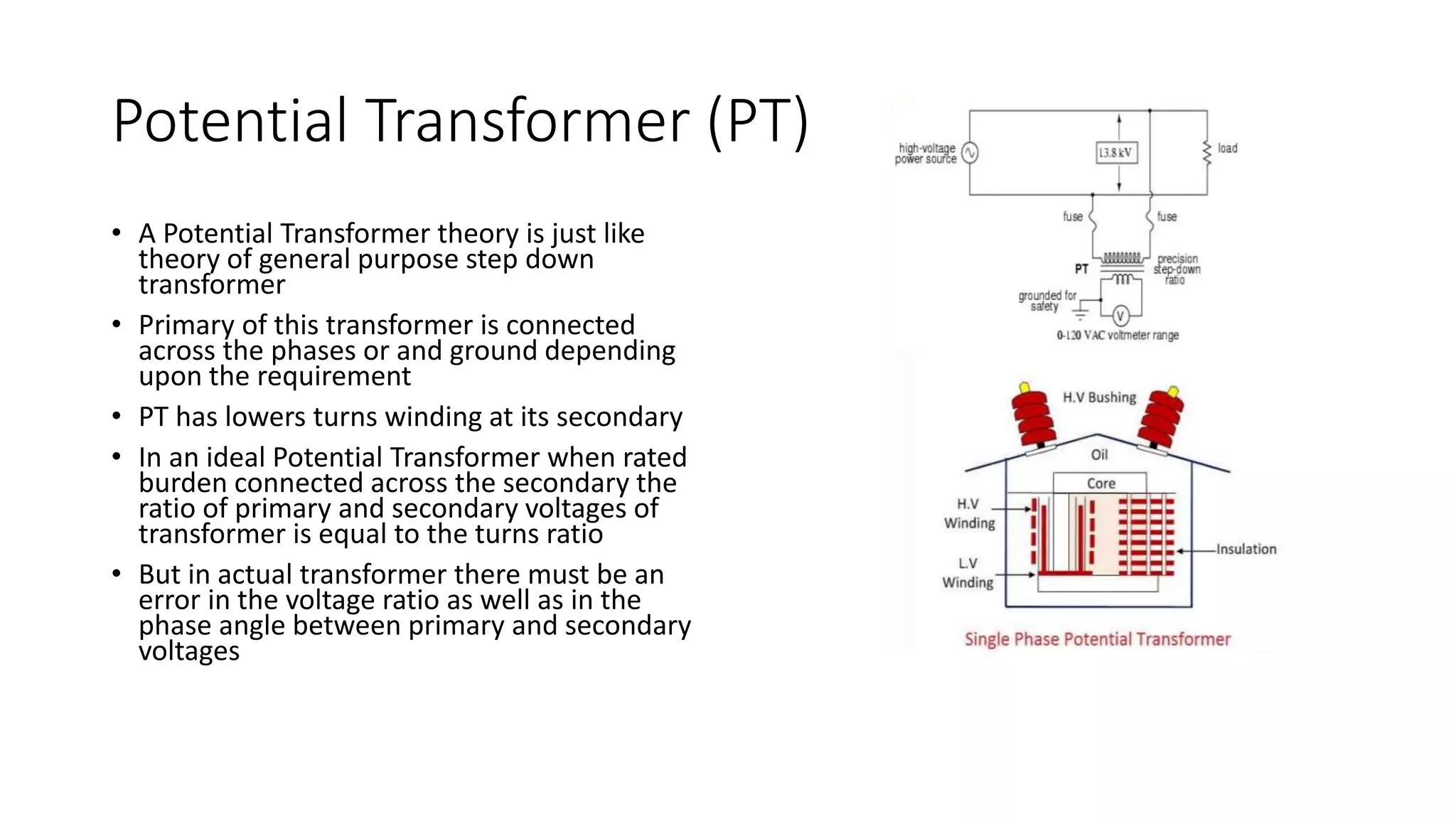 Potential Transformer (PT)

• A Potential Transformer theory is just like theory of general purpose step down transformer

• Primary of this transformer is connected across the phases or and ground depending upon the requirement

• PT has lowers turns winding at its secondary

• In an ideal Potential Transformer when rated burden connected across the secondary the ratio of primary and secondary voltages of transformer is equal to the turns ratio

• But in actual transformer there must be an error in the voltage ratio as well as in the phase angle between primary and secondary voltages

high-voltage power source
13.8 kV
load
fuse
fuse
PT
precision step-down ratio
grounded for safety
V
0-120 VAC voltmeter range

H.V Bushing
Oil
Core
H.V Winding
L.V Winding
Insulation
Single Phase Potential Transformer